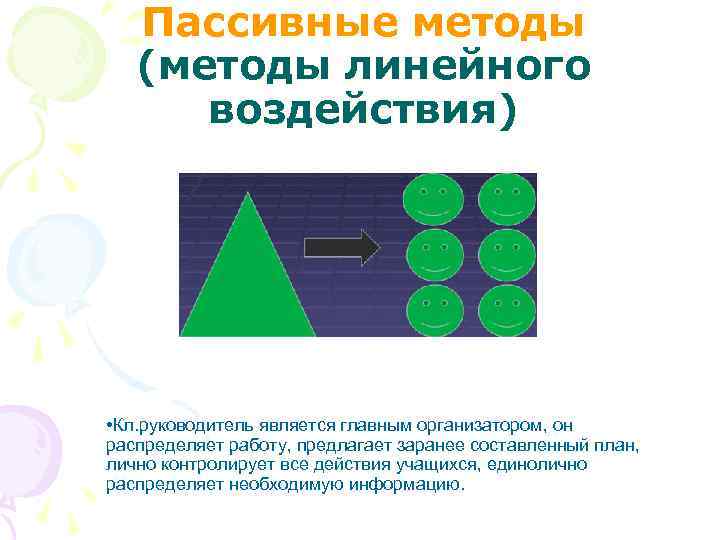 Пассивные методы (методы линейного воздействия)

•Кл.руководитель является главным организатором, он распределяет работу, предлагает заранее составленный план, лично контролирует все действия учащихся, единолично распределяет необходимую информацию.